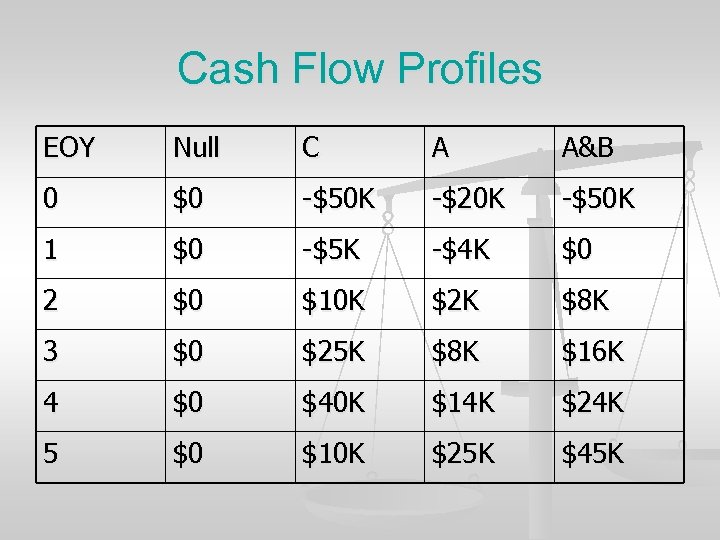 Cash Flow Profiles

| EOY | Null | C | A | A&B |
|---|---|---|---|---|
| 0 | \$0 | -\$50K | -\$20K | -\$50K |
| 1 | \$0 | -\$5K | -\$4K | \$0 |
| 2 | \$0 | \$10K | \$2K | \$8K |
| 3 | \$0 | \$25K | \$8K | \$16K |
| 4 | \$0 | \$40K | \$14K | \$24K |
| 5 | \$0 | \$10K | \$25K | \$45K |